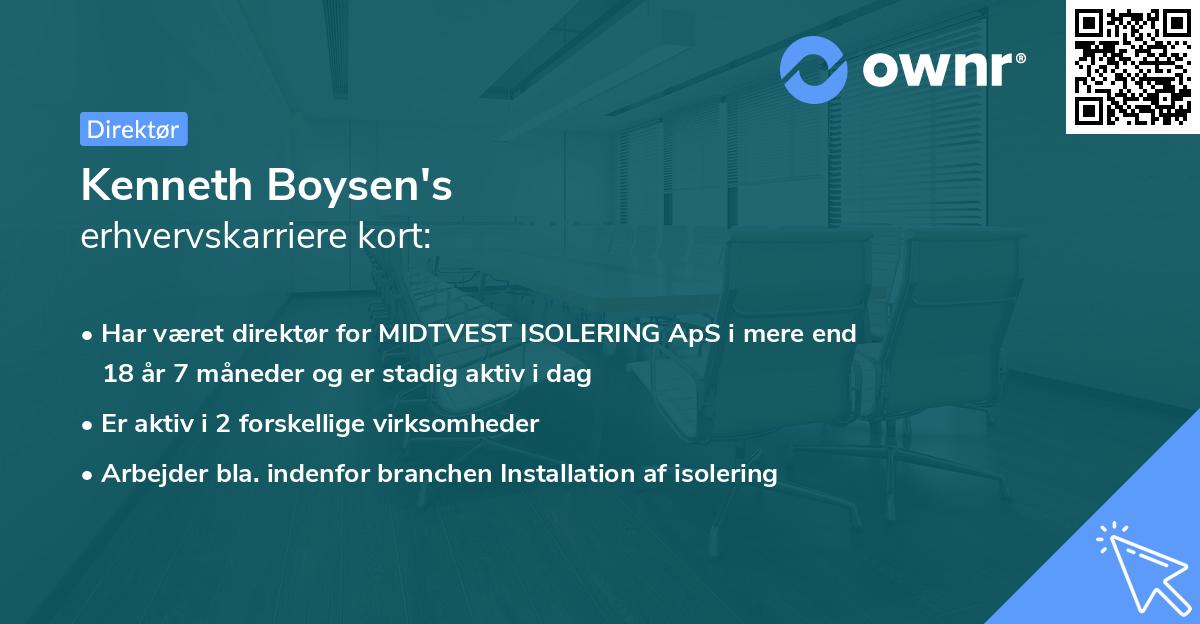 ownr®

Direktør

Kenneth Boysen's
erhvervskarriere kort:

• Har været direktør for MIDTVEST ISOLERING ApS i mere end 18 år 7 måneder og er stadig aktiv i dag

• Er aktiv i 2 forskellige virksomheder

• Arbejder bla. indenfor branchen Installation af isolering